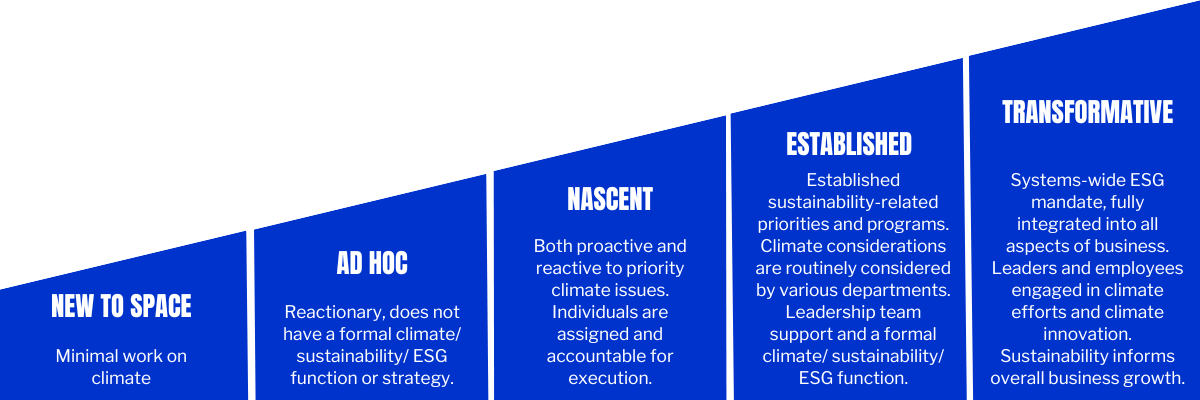 NEW TO SPACE

Minimal work on climate

AD HOC

Reactionary, does not have a formal climate/ sustainability/ ESG function or strategy.

NASCENT

Both proactive and reactive to priority climate issues. Individuals are assigned and accountable for execution.

ESTABLISHED

Established sustainability-related priorities and programs. Climate considerations are routinely considered by various departments. Leadership team support and a formal climate/ sustainability/ ESG function.

TRANSFORMATIVE

Systems-wide ESG mandate, fully integrated into all aspects of business. Leaders and employees engaged in climate efforts and climate innovation. Sustainability informs overall business growth.